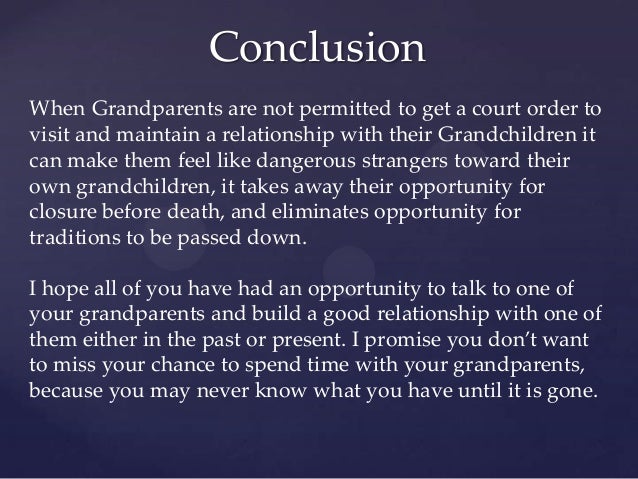 Conclusion

When Grandparents are not permitted to get a court order to visit and maintain a relationship with their Grandchildren it can make them feel like dangerous strangers toward their own grandchildren, it takes away their opportunity for closure before death, and eliminates opportunity for traditions to be passed down.

I hope all of you have had an opportunity to talk to one of your grandparents and build a good relationship with one of them either in the past or present. I promise you don't want to miss your chance to spend time with your grandparents, because you may never know what you have until it is gone.